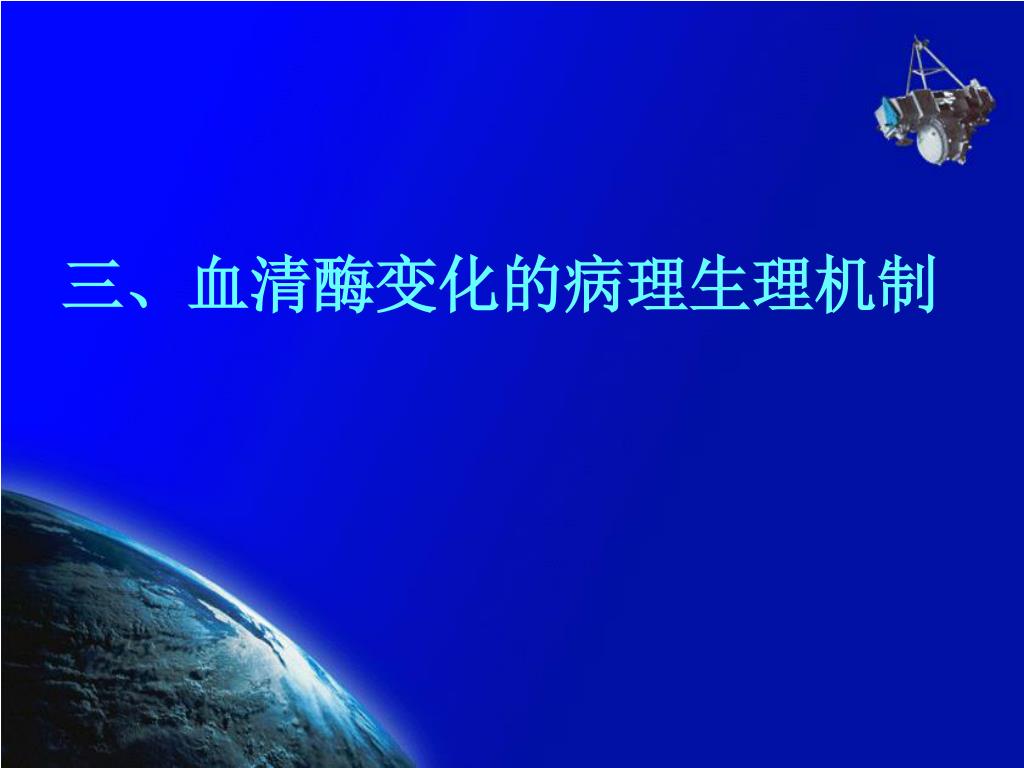 三、血清酶变化的病理生理机制